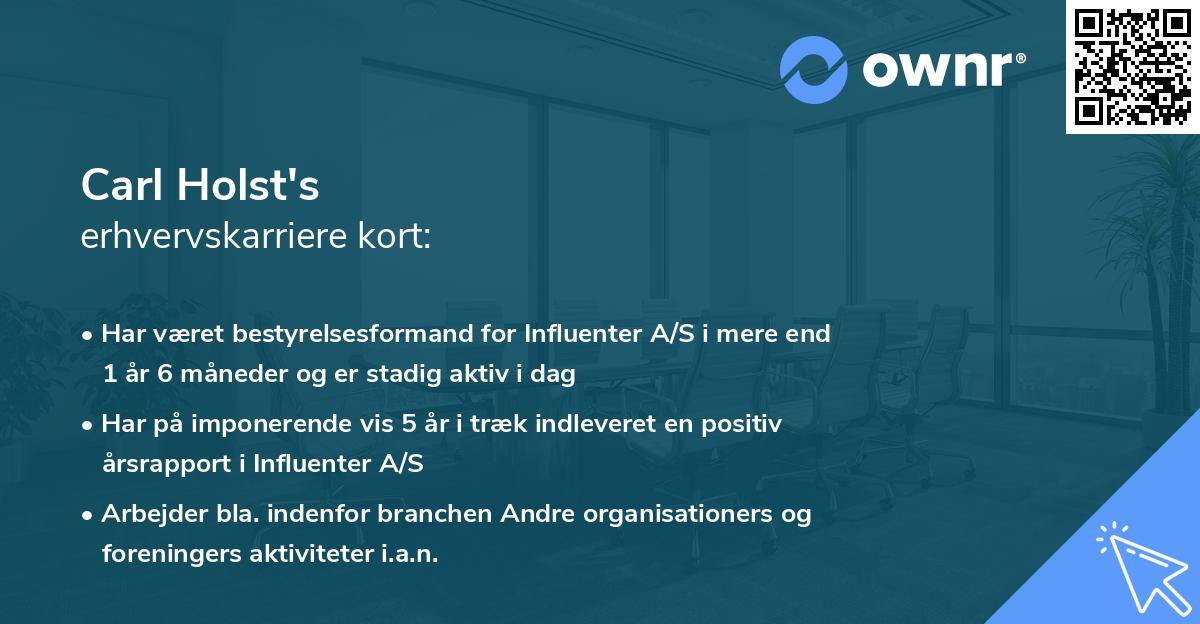 ownr®

Carl Holst's
erhvervskarriere kort:

• Har været bestyrelsesformand for Influenter A/S i mere end 1 år 6 måneder og er stadig aktiv i dag

• Har på imponerende vis 5 år i træk indleveret en positiv årsrapport i Influenter A/S

• Arbejder bla. indenfor branchen Andre organisationers og foreningers aktiviteter i.a.n.